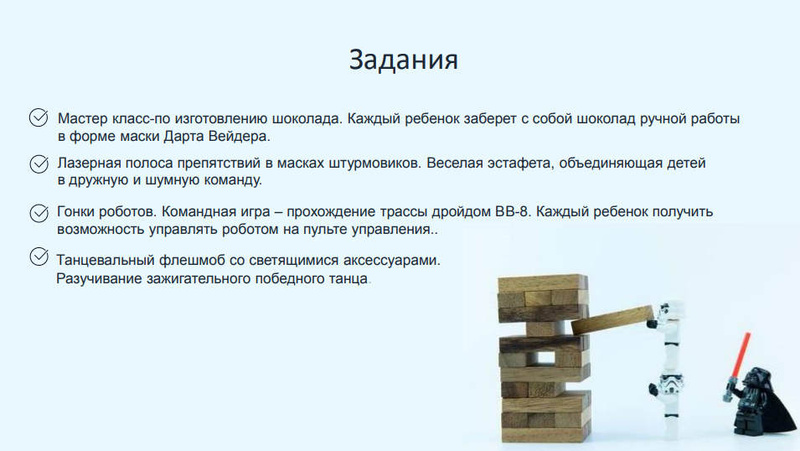 Задания

Мастер класс-по изготовлению шоколада. Каждый ребенок заберет с собой шоколад ручной работы в форме маски Дарта Вейдера.

Лазерная полоса препятствий в масках штурмовиков. Веселая эстафета, объединяющая детей в дружную и шумную команду.

Гонки роботов. Командная игра – прохождение трассы дройдом BB-8. Каждый ребенок получить возможность управлять роботом на пульте управления..

Танцевальный флешмоб со светящимися аксессуарами. Разучивание зажигательного победного танца.